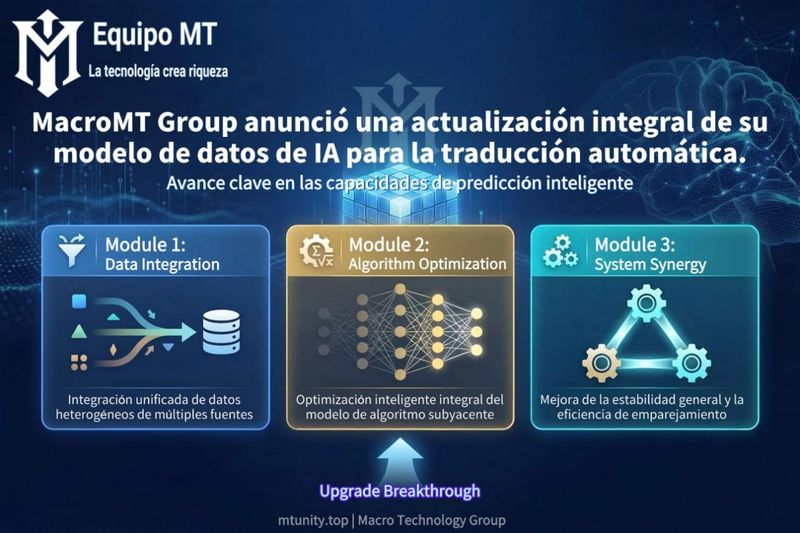 Equipo MT
La tecnología crea riqueza

MacroMT Group anunció una actualización integral de su modelo de datos de IA para la traducción automática.
Avance clave en las capacidades de predicción inteligente

Module 1:
Data Integration

Integración unificada de datos heterogéneos de múltiples fuentes

Module 2:
Algorithm Optimization

Optimización inteligente integral del modelo de algoritmo subyacente

Module 3:
System Synergy

Mejora de la estabilidad general y la eficiencia de emparejamiento

Upgrade Breakthrough

mtunity.top | Macro Technology Group